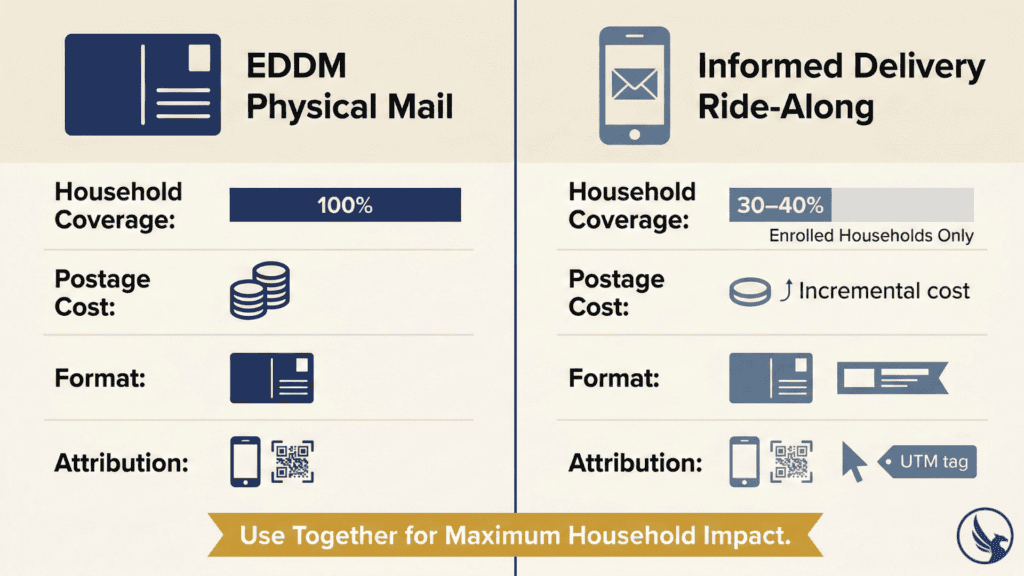 EDDM Physical Mail

Household Coverage: 100%

Postage Cost:

Format:

Attribution:

Informed Delivery Ride-Along

Household Coverage: 30–40%
Enrolled Households Only

Postage Cost: Incremental cost

Format:

Attribution: UTM tag

Use Together for Maximum Household Impact.